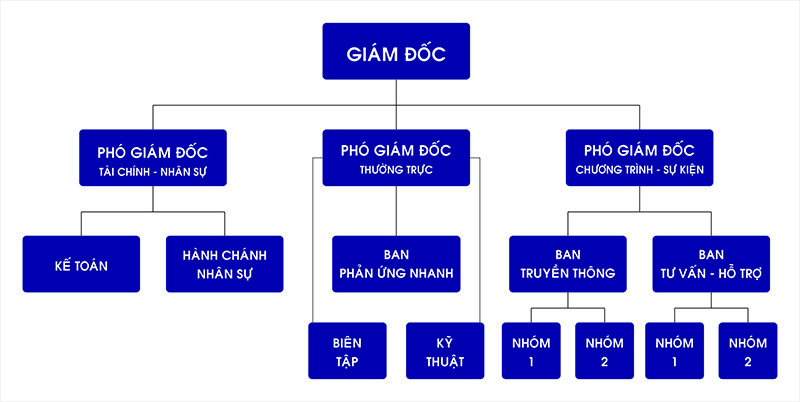 GIÁM ĐỐC

PHÓ GIÁM ĐỐC
TÀI CHÍNH - NHÂN SỰ

PHÓ GIÁM ĐỐC
THƯỜNG TRỰC

PHÓ GIÁM ĐỐC
CHƯƠNG TRÌNH - SỰ KIỆN

KẾ TOÁN

HÀNH CHÁNH
NHÂN SỰ

BAN
PHẢN ỨNG NHANH

BAN
TRUYỀN THÔNG

BAN
TƯ VẤN - HỖ TRỢ

BIÊN
TẬP

KỸ
THUẬT

NHÓM
1

NHÓM
2

NHÓM
1

NHÓM
2